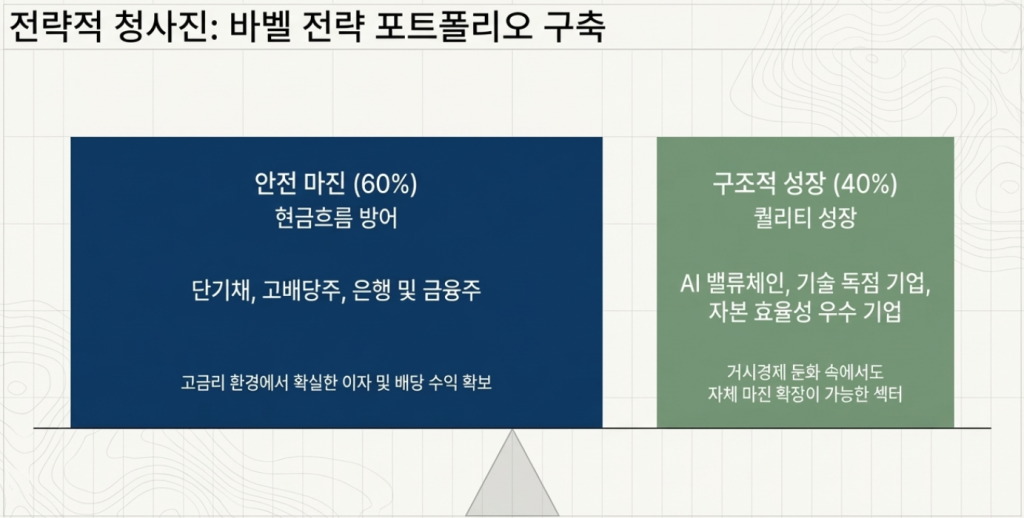 전략적 청사진: 바벨 전략 포트폴리오 구축

안전 마진 (60%)
현금흐름 방어

단기채, 고배당주, 은행 및 금융주

고금리 환경에서 확실한 이자 및 배당 수익 확보

구조적 성장 (40%)
퀄리티 성장

AI 밸류체인, 기술 독점 기업, 자본 효율성 우수 기업

거시경제 둔화 속에서도 자체 마진 확장이 가능한 섹터